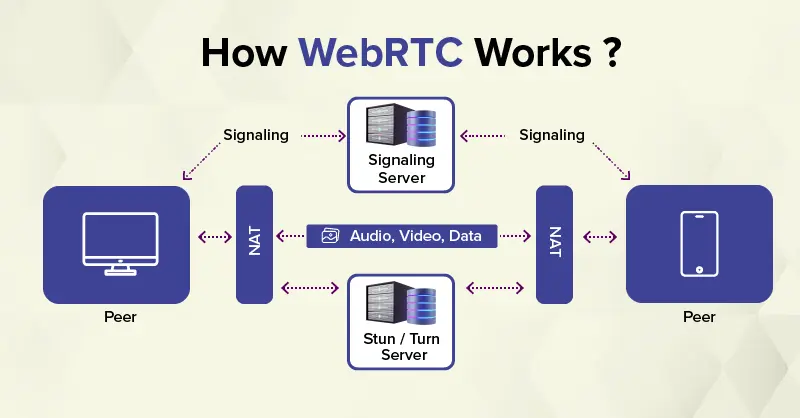 How WebRTC Works ?

Signaling

Signaling Server

Signaling

NAT

Audio, Video, Data

NAT

Peer

Stun / Turn Server

Peer